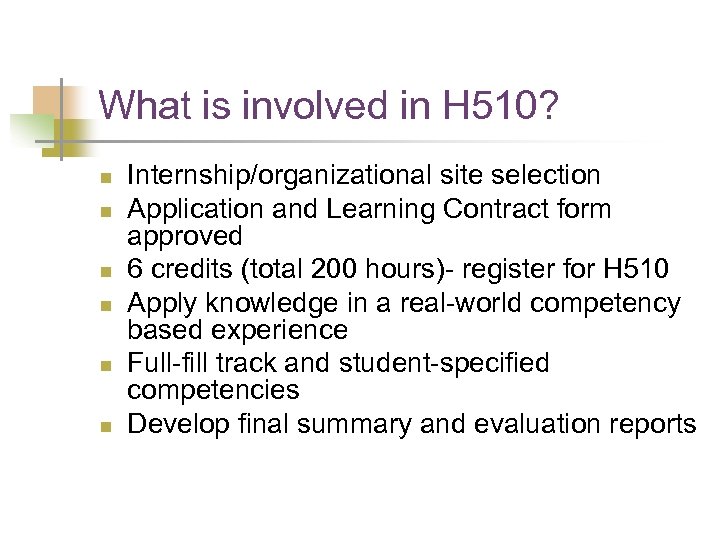 What is involved in H510?

- Internship/organizational site selection
- Application and Learning Contract form approved
- 6 credits (total 200 hours)- register for H510
- Apply knowledge in a real-world competency based experience
- Full-fill track and student-specified competencies
- Develop final summary and evaluation reports